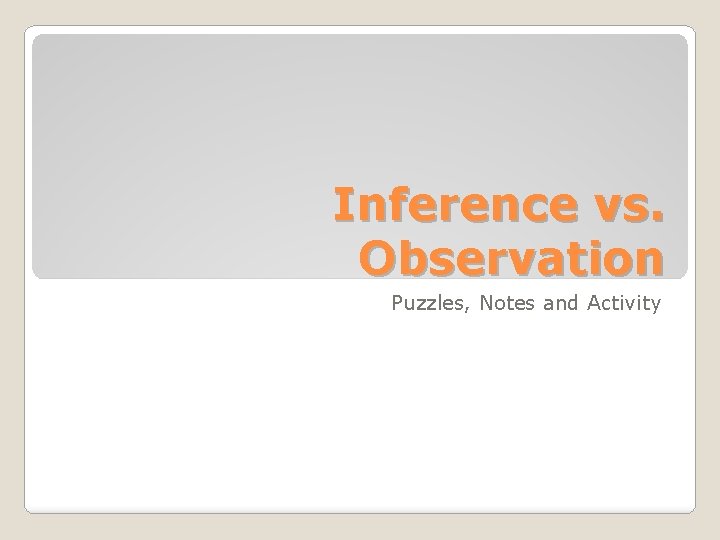 Inference vs. Observation

Puzzles, Notes and Activity